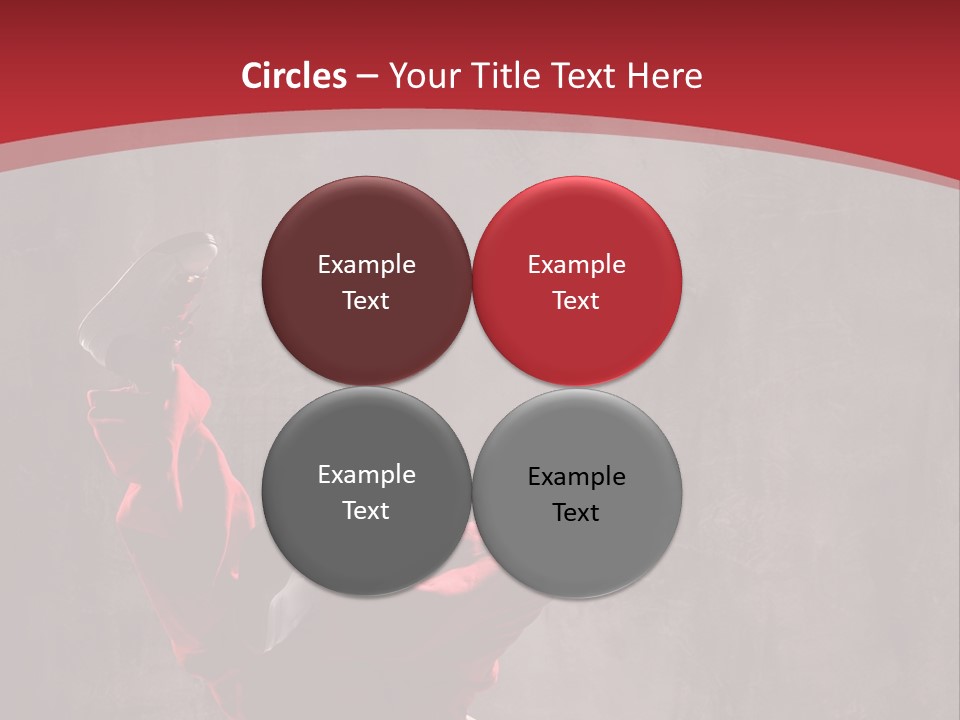 Circles – Your Title Text Here

Example Text

Example Text

Example Text

Example Text